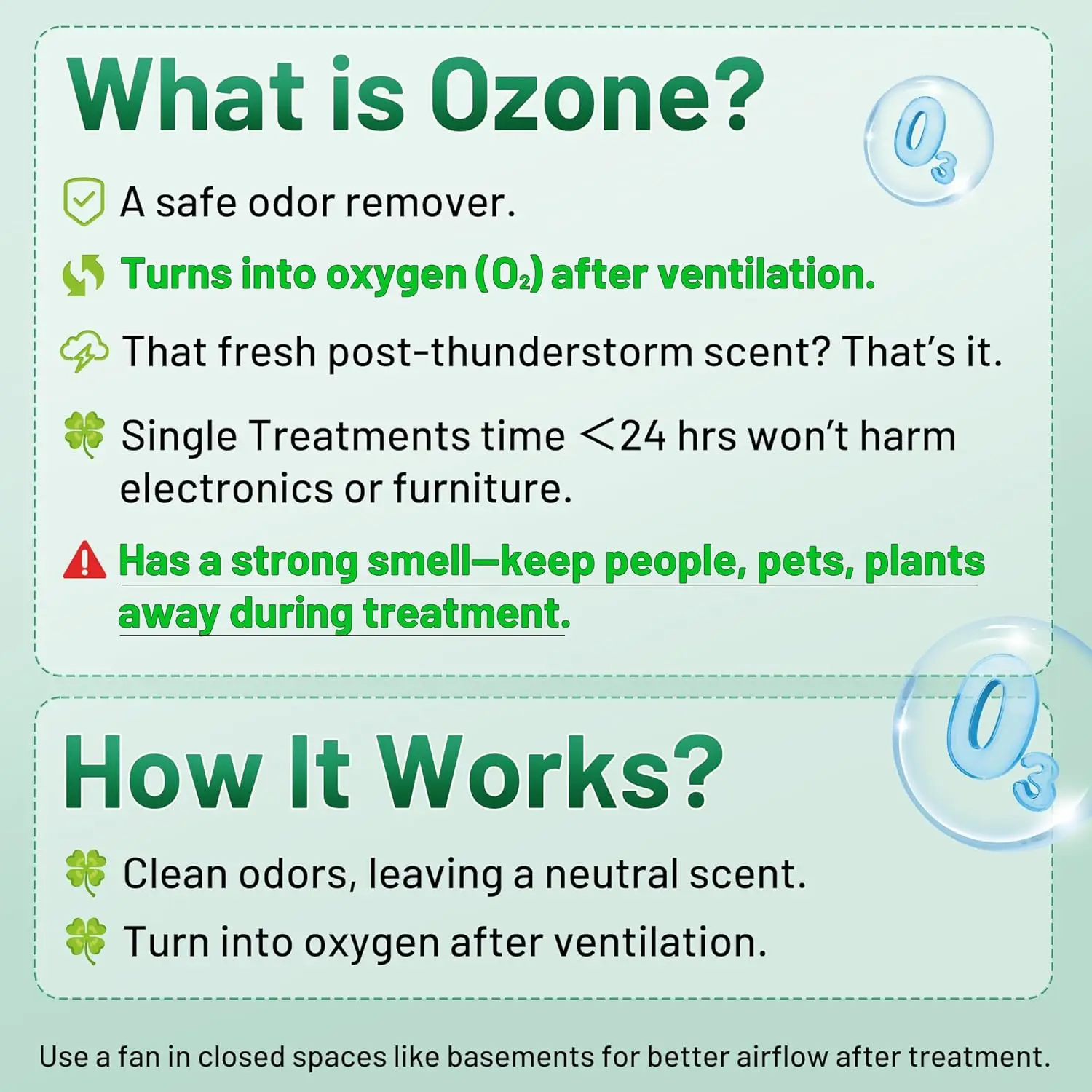 What is Ozone?

$O_3$

A safe odor remover.

Turns into oxygen ($O_2$) after ventilation.

That fresh post-thunderstorm scent? That's it.

Single Treatments time <24 hrs won't harm electronics or furniture.

Has a strong smell—keep people, pets, plants away during treatment.

How It Works?

$O_3$

Clean odors, leaving a neutral scent.

Turn into oxygen after ventilation.

Use a fan in closed spaces like basements for better airflow after treatment.